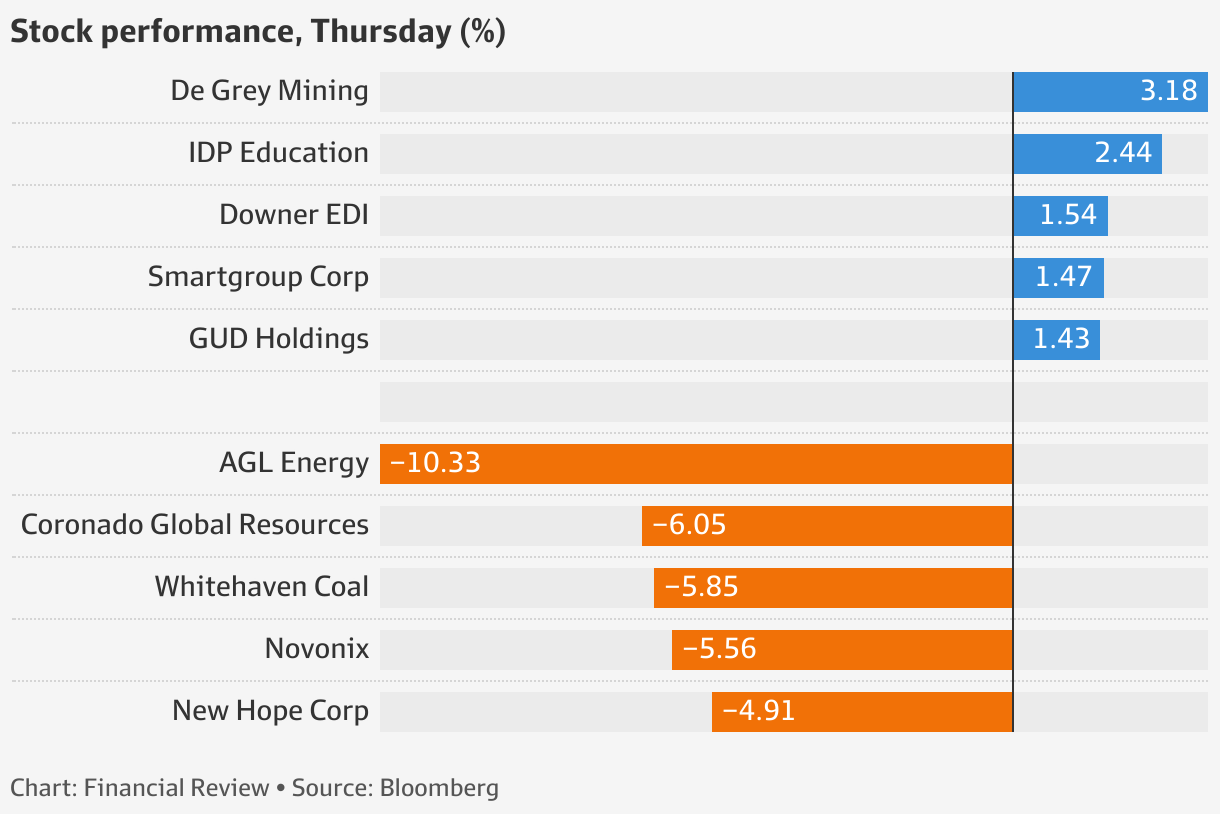 Stock performance, Thursday (%)

De Grey Mining 3.18
IDP Education 2.44
Downer EDI 1.54
Smartgroup Corp 1.47
GUD Holdings 1.43
AGL Energy −10.33
Coronado Global Resources −6.05
Whitehaven Coal −5.85
Novonix −5.56
New Hope Corp −4.91

Chart: Financial Review • Source: Bloomberg